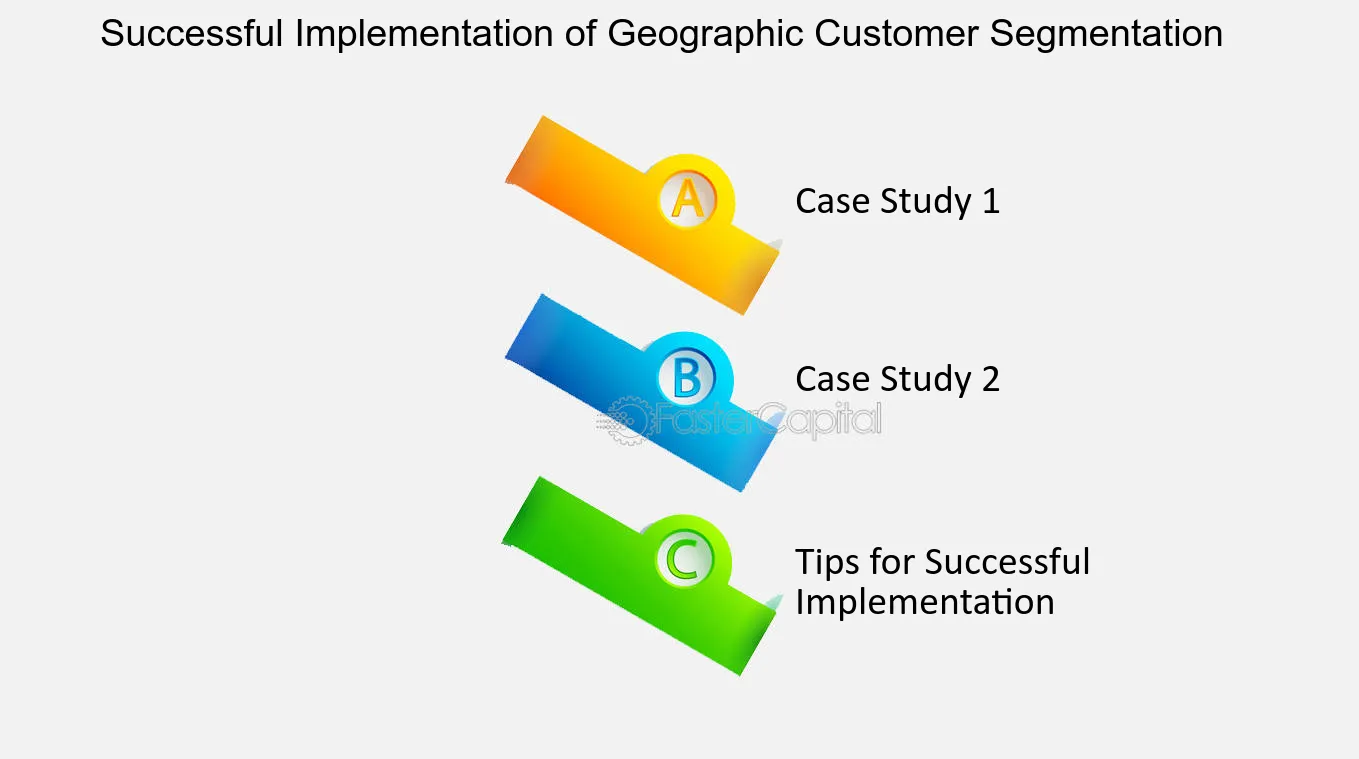 Successful Implementation of Geographic Customer Segmentation

A

Case Study 1

B

Case Study 2

C

Tips for Successful Implementation

FasterCapital